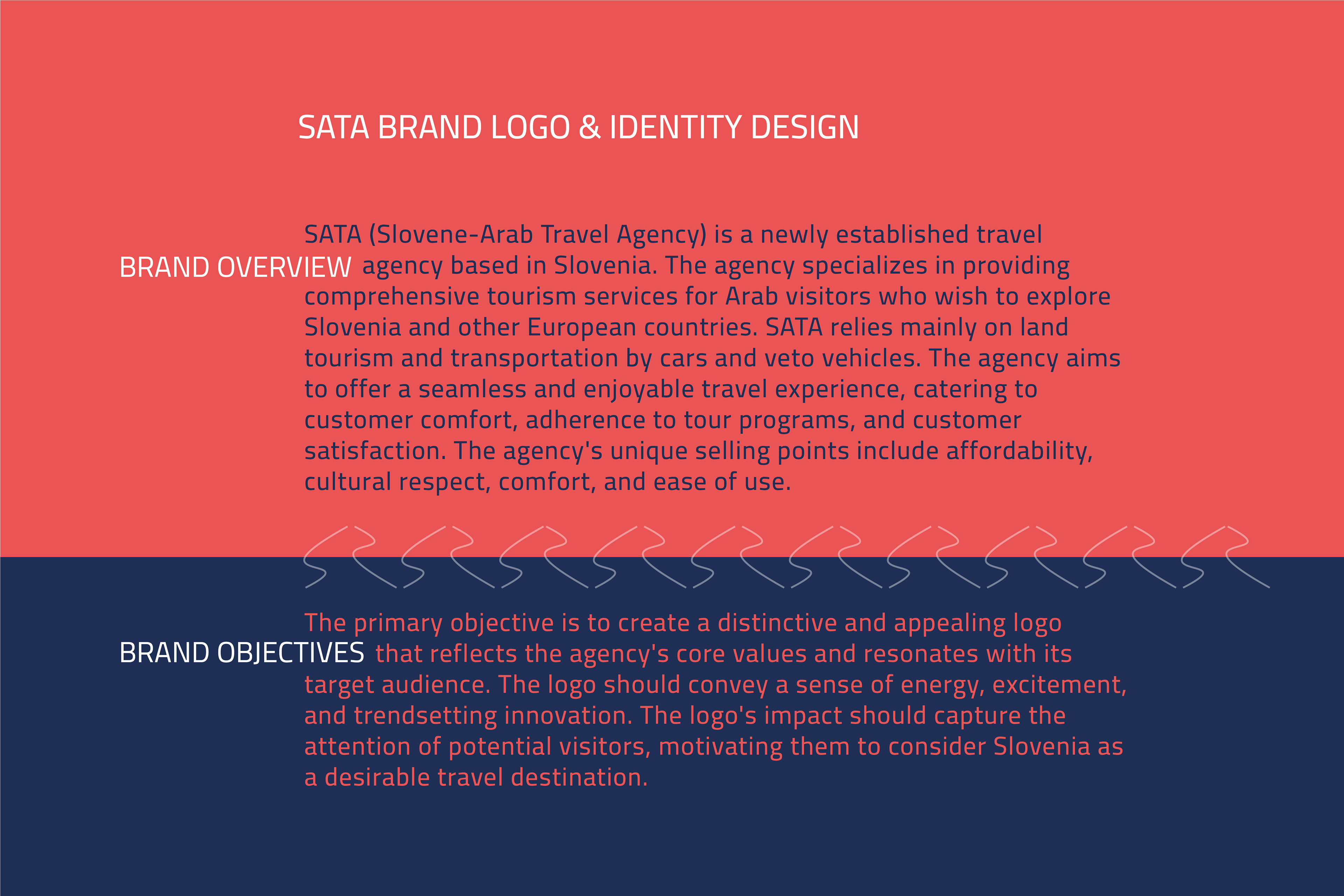 SATA BRAND LOGO & IDENTITY DESIGN

BRAND OVERVIEW

SATA (Slovene-Arab Travel Agency) is a newly established travel agency based in Slovenia. The agency specializes in providing comprehensive tourism services for Arab visitors who wish to explore Slovenia and other European countries. SATA relies mainly on land tourism and transportation by cars and veto vehicles. The agency aims to offer a seamless and enjoyable travel experience, catering to customer comfort, adherence to tour programs, and customer satisfaction. The agency's unique selling points include affordability, cultural respect, comfort, and ease of use.

BRAND OBJECTIVES

The primary objective is to create a distinctive and appealing logo that reflects the agency's core values and resonates with its target audience. The logo should convey a sense of energy, excitement, and trendsetting innovation. The logo's impact should capture the attention of potential visitors, motivating them to consider Slovenia as a desirable travel destination.